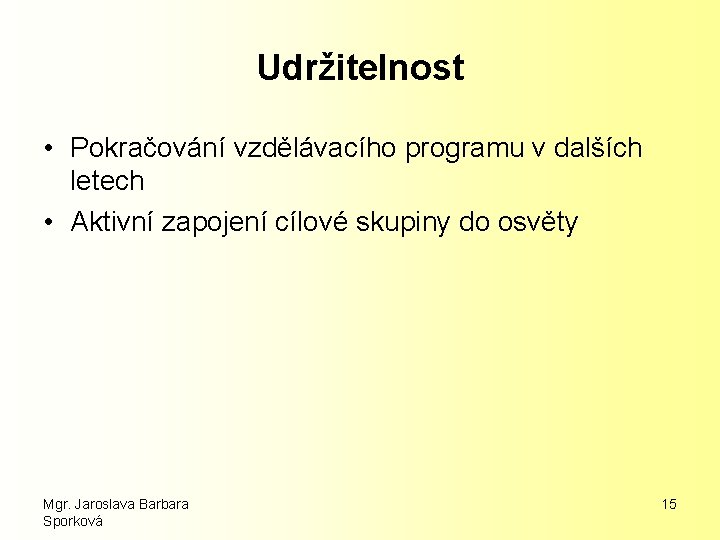 Udržitelnost

• Pokračování vzdělávacího programu v dalších letech
• Aktivní zapojení cílové skupiny do osvěty

Mgr. Jaroslava Barbara Sporková

15